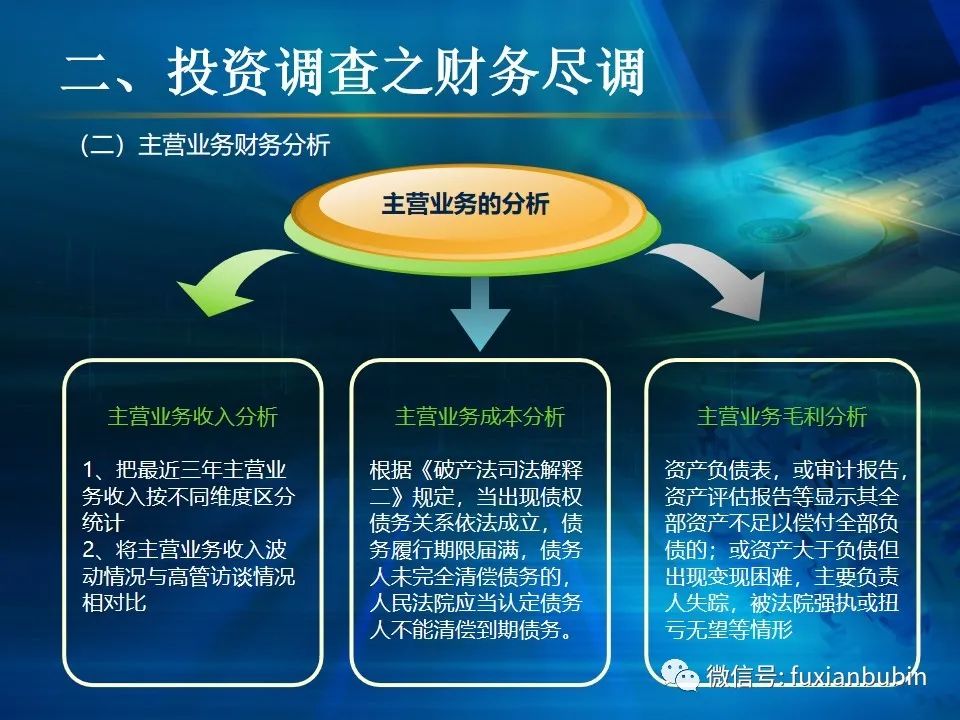 二、投资调查之财务尽调

（二）主营业务财务分析

主营业务的分析

主营业务收入分析

1、把最近三年主营业务收入按不同维度区分统计
2、将主营业务收入波动情况与高管访谈情况相对比

主营业务成本分析

根据《破产法司法解释二》规定，当出现债权债务关系依法成立，债务履行期限届满，债务人未完全清偿债务的，人民法院应当认定债务人不能清偿到期债务。

主营业务毛利分析

资产负债表，或审计报告，资产评估报告等显示其全部资产不足以偿付全部负债的；或资产大于负债但出现变现困难，主要负责人失踪，被法院强执或扭亏无望等情形

微信号: fuxianbubin